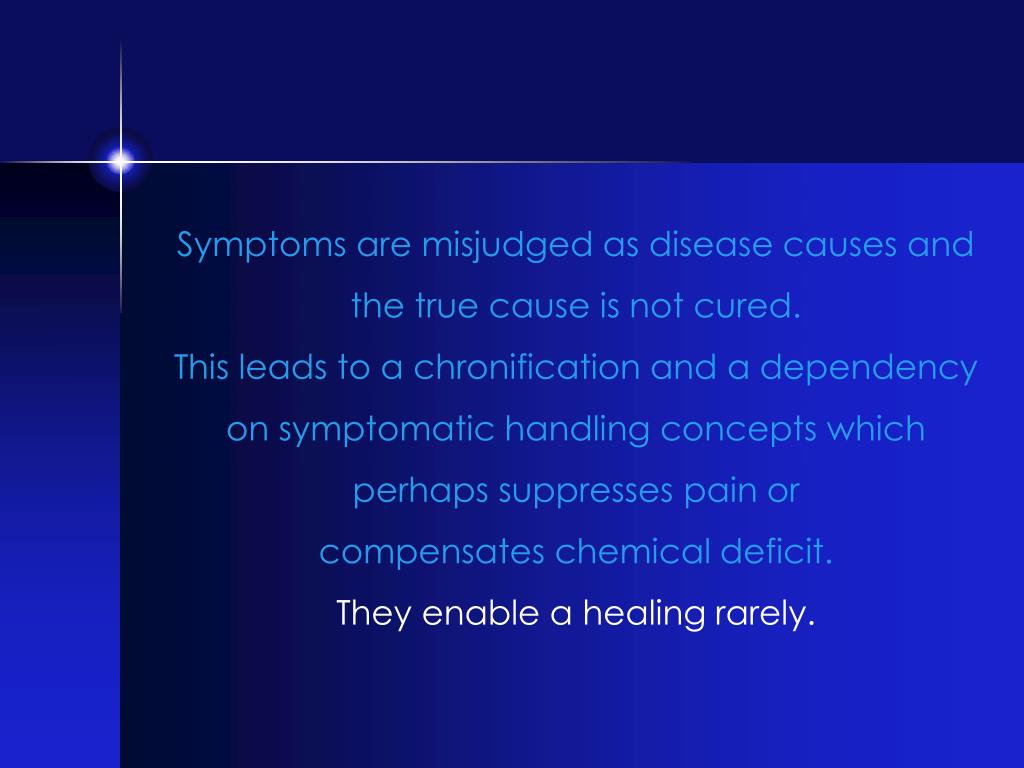 Symptoms are misjudged as disease causes and the true cause is not cured.
This leads to a chronification and a dependency on symptomatic handling concepts which perhaps suppresses pain or compensates chemical deficit.
They enable a healing rarely.